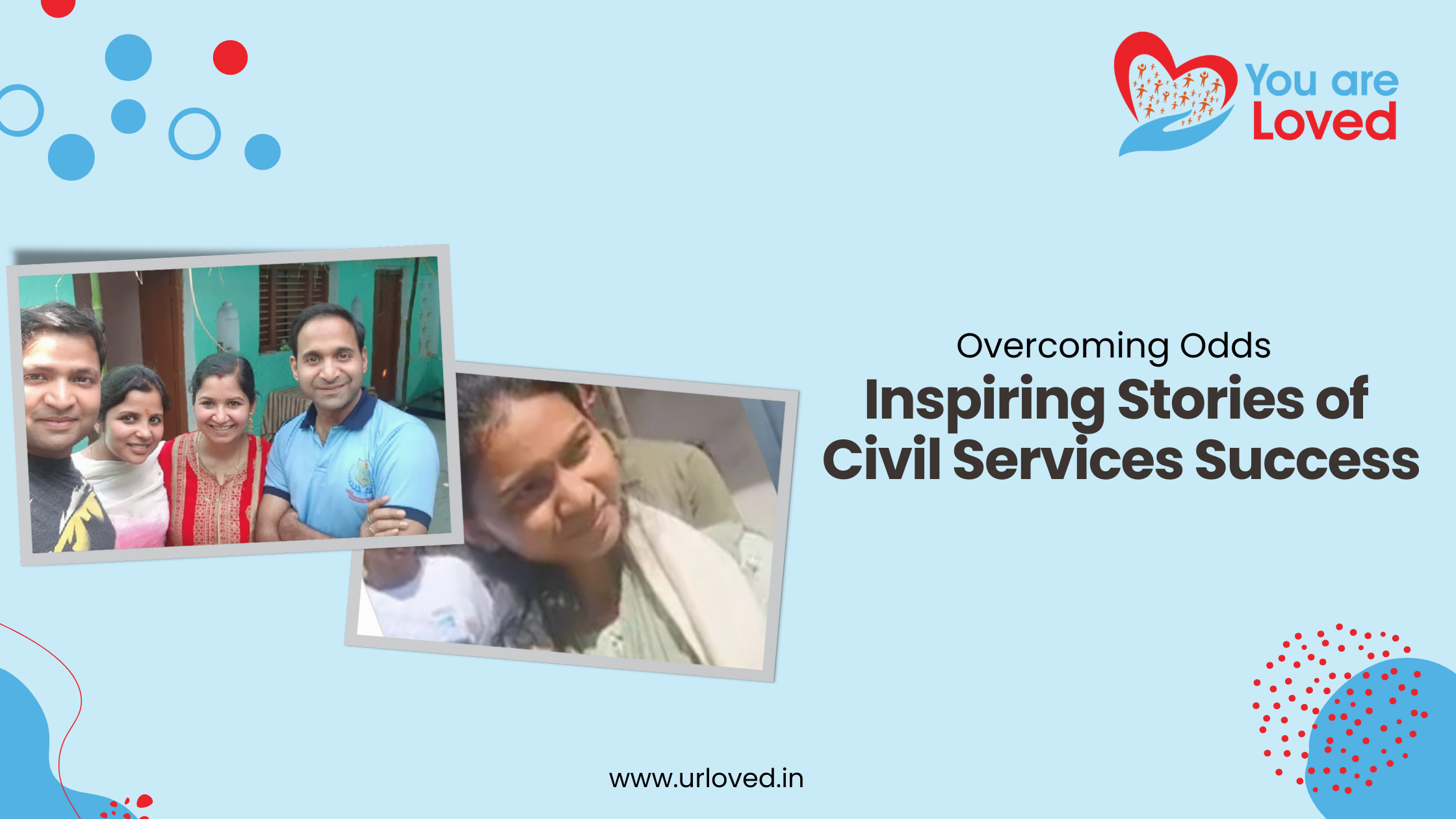 You are Loved

Overcoming Odds
Inspiring Stories of Civil Services Success

www.urloved.in